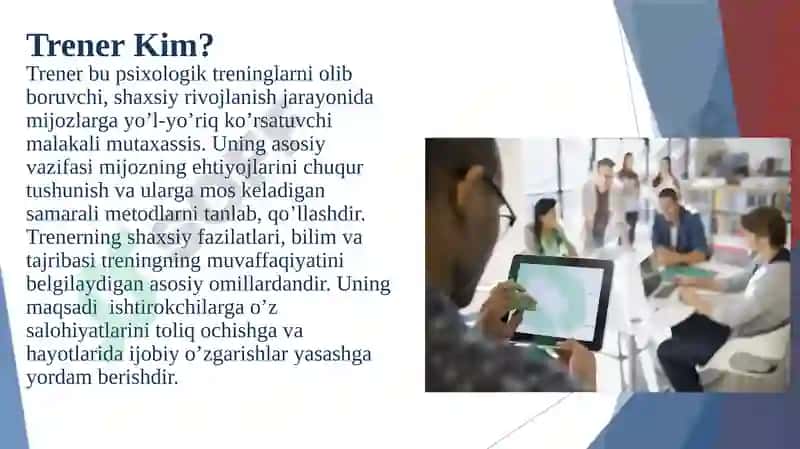 Trener Kim?

Trener bu psixologik treninglarni olib boruvchi, shaxsiy rivojlanish jarayonida mijozlarga yo’l-yo’riq ko’rsatuvchi malakali mutaxassis. Uning asosiy vazifasi mijozning ehtiyojlarini chuqur tushunish va ularga mos keladigan samarali metodlarni tanlab, qo’llashdir. Trenerning shaxsiy fazilatlari, bilim va tajribasi treningning muvaffaqiyatini belgilaydigan asosiy omillardandir. Uning maqsadi ishtirokchilarga o’z salohiyatlarini toliq ochishga va hayotlarida ijobiy o’zgarishlar yasashga yordam berishdir.